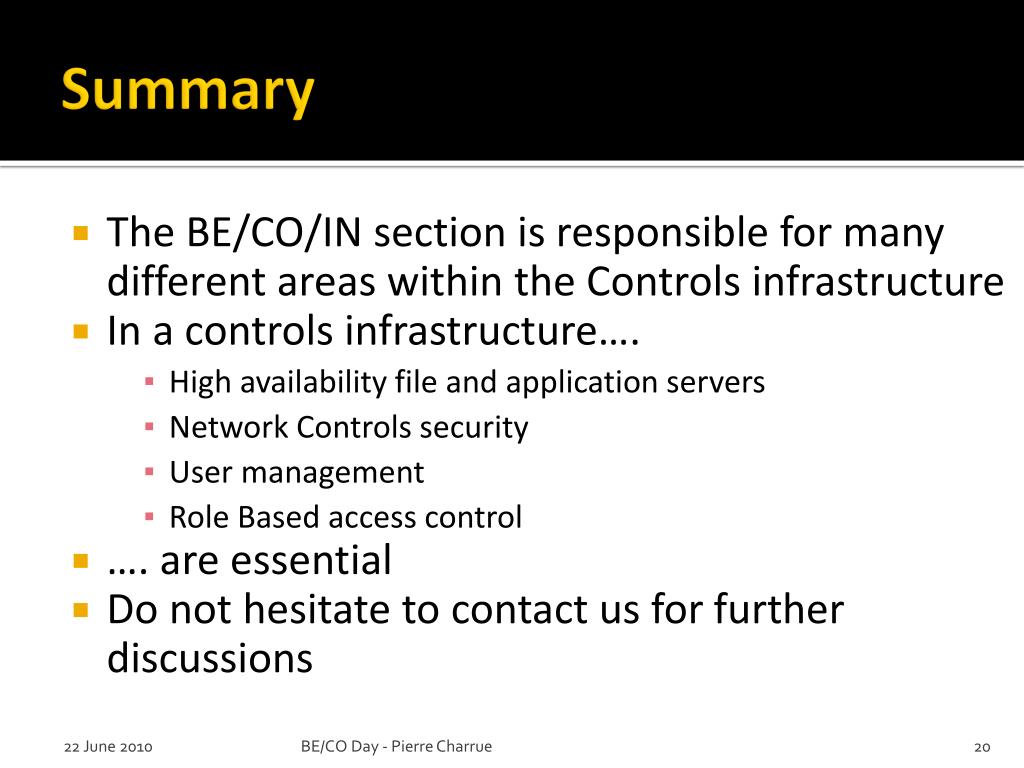 Summary

The BE/CO/IN section is responsible for many different areas within the Controls infrastructure

In a controls infrastructure….

High availability file and application servers

Network Controls security

User management

Role Based access control

…. are essential

Do not hesitate to contact us for further discussions

22 June 2010

BE/CO Day - Pierre Charrue

20